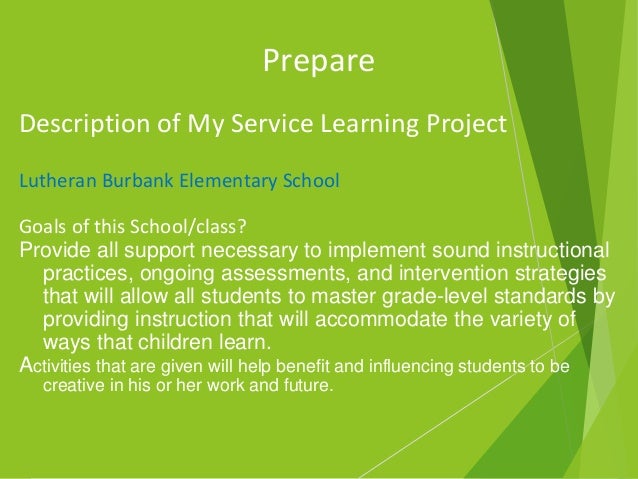 Prepare

Description of My Service Learning Project

Lutheran Burbank Elementary School

Goals of this School/class?

Provide all support necessary to implement sound instructional practices, ongoing assessments, and intervention strategies that will allow all students to master grade-level standards by providing instruction that will accommodate the variety of ways that children learn.

Activities that are given will help benefit and influencing students to be creative in his or her work and future.